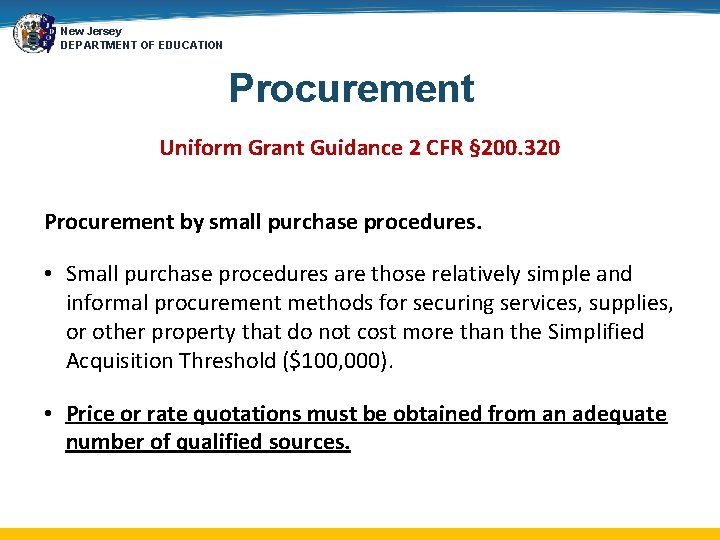 New Jersey
DEPARTMENT OF EDUCATION

Procurement

Uniform Grant Guidance 2 CFR §200.320

Procurement by small purchase procedures.

• Small purchase procedures are those relatively simple and informal procurement methods for securing services, supplies, or other property that do not cost more than the Simplified Acquisition Threshold ($100,000).

• Price or rate quotations must be obtained from an adequate number of qualified sources.